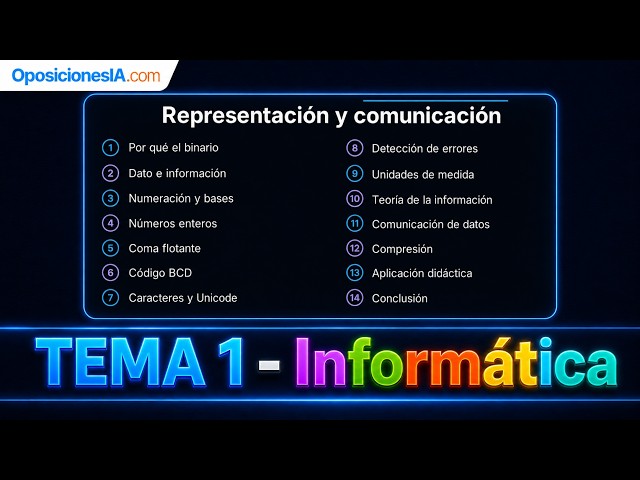 OposicionesIA.com

Representación y comunicación

1 Por qué el binario
2 Dato e información
3 Numeración y bases
4 Números enteros
5 Coma flotante
6 Código BCD
7 Caracteres y Unicode

8 Detección de errores
9 Unidades de medida
10 Teoría de la información
11 Comunicación de datos
12 Compresión
13 Aplicación didáctica
14 Conclusión

TEMA 1 - Informática